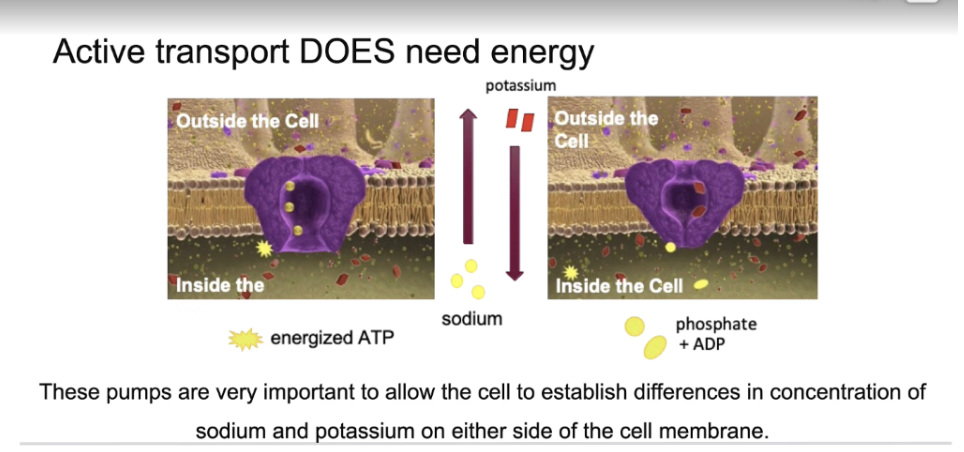 Active transport DOES need energy

potassium

Outside the Cell

Inside the

Outside the Cell

Inside the Cell

sodium

energized ATP

phosphate + ADP

These pumps are very important to allow the cell to establish differences in concentration of sodium and potassium on either side of the cell membrane.